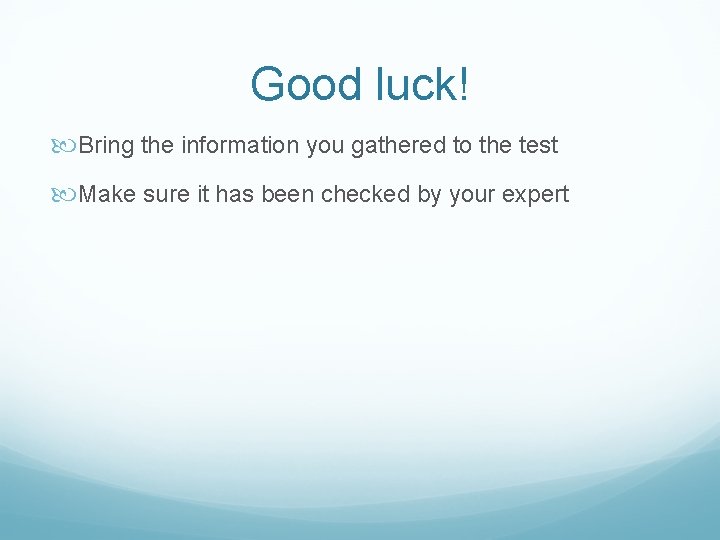 Good luck!

Bring the information you gathered to the test

Make sure it has been checked by your expert